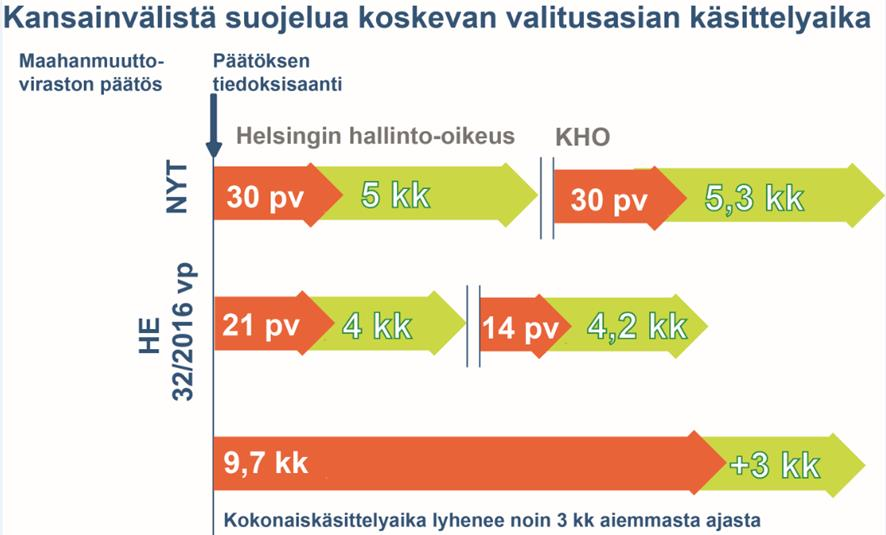 Kansainvälistä suojelua koskevan valitusasian käsittelyaika

Maahanmuuttoviraston päätös

Päätöksen tiedoksisaanti

Helsingin hallinto-oikeus

KHO

NYT

30 pv

5 kk

30 pv

5,3 kk

HE 32/2016 vp

21 pv

4 kk

14 pv

4,2 kk

9,7 kk

+3 kk

Kokonaiskäsittelyaika lyhenee noin 3 kk aiemmasta ajasta